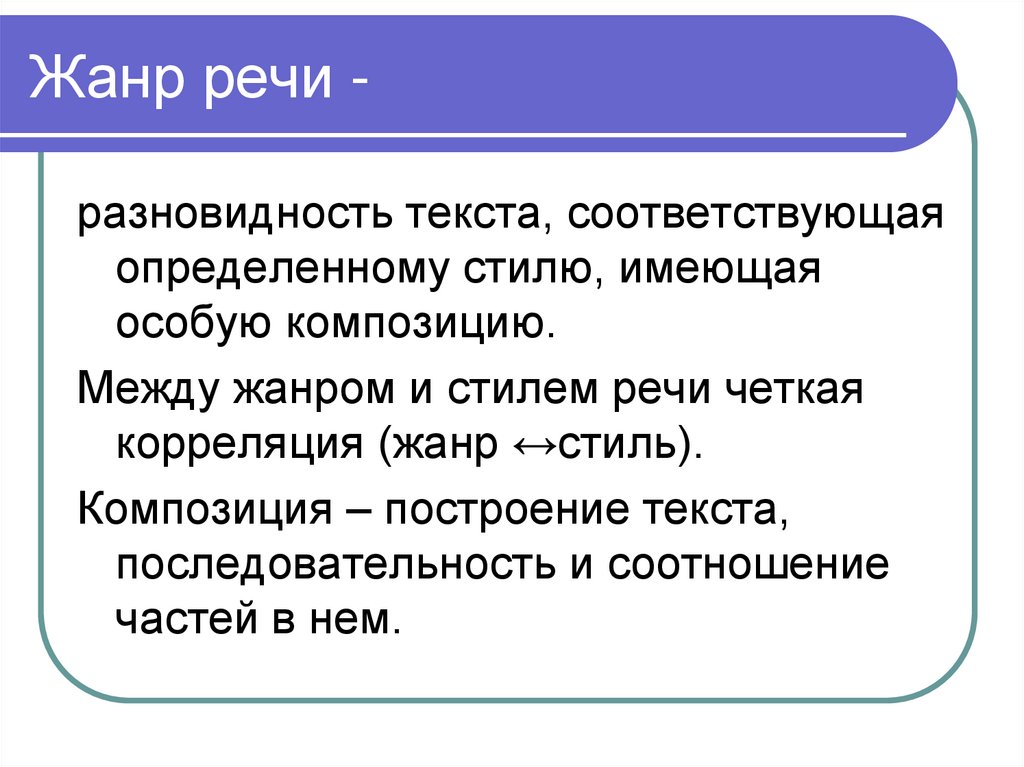 Жанр речи -

разновидность текста, соответствующая определенному стилю, имеющая особую композицию.

Между жанром и стилем речи четкая корреляция (жанр ↔стиль).

Композиция – построение текста, последовательность и соотношение частей в нем.